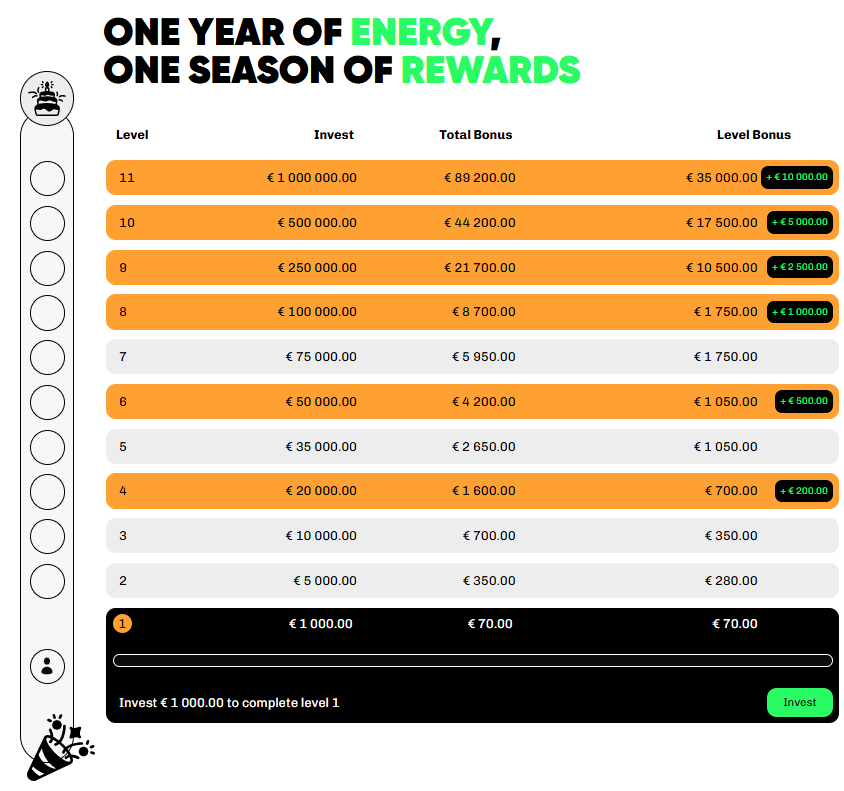 ONE YEAR OF ENERGY,
ONE SEASON OF REWARDS

| Level | Invest | Total Bonus | Level Bonus |
|---|---|---|---|
| 11 | € 1 000 000.00 | € 89 200.00 | € 35 000.00 + € 10 000.00 |
| 10 | € 500 000.00 | € 44 200.00 | € 17 500.00 + € 5 000.00 |
| 9 | € 250 000.00 | € 21 700.00 | € 10 500.00 + € 2 500.00 |
| 8 | € 100 000.00 | € 8 700.00 | € 1 750.00 + € 1 000.00 |
| 7 | € 75 000.00 | € 5 950.00 | € 1 750.00 |
| 6 | € 50 000.00 | € 4 200.00 | € 1 050.00 + € 500.00 |
| 5 | € 35 000.00 | € 2 650.00 | € 1 050.00 |
| 4 | € 20 000.00 | € 1 600.00 | € 700.00 + € 200.00 |
| 3 | € 10 000.00 | € 700.00 | € 350.00 |
| 2 | € 5 000.00 | € 350.00 | € 280.00 |
| 1 | € 1 000.00 | € 70.00 | € 70.00 |

Invest € 1 000.00 to complete level 1

Invest